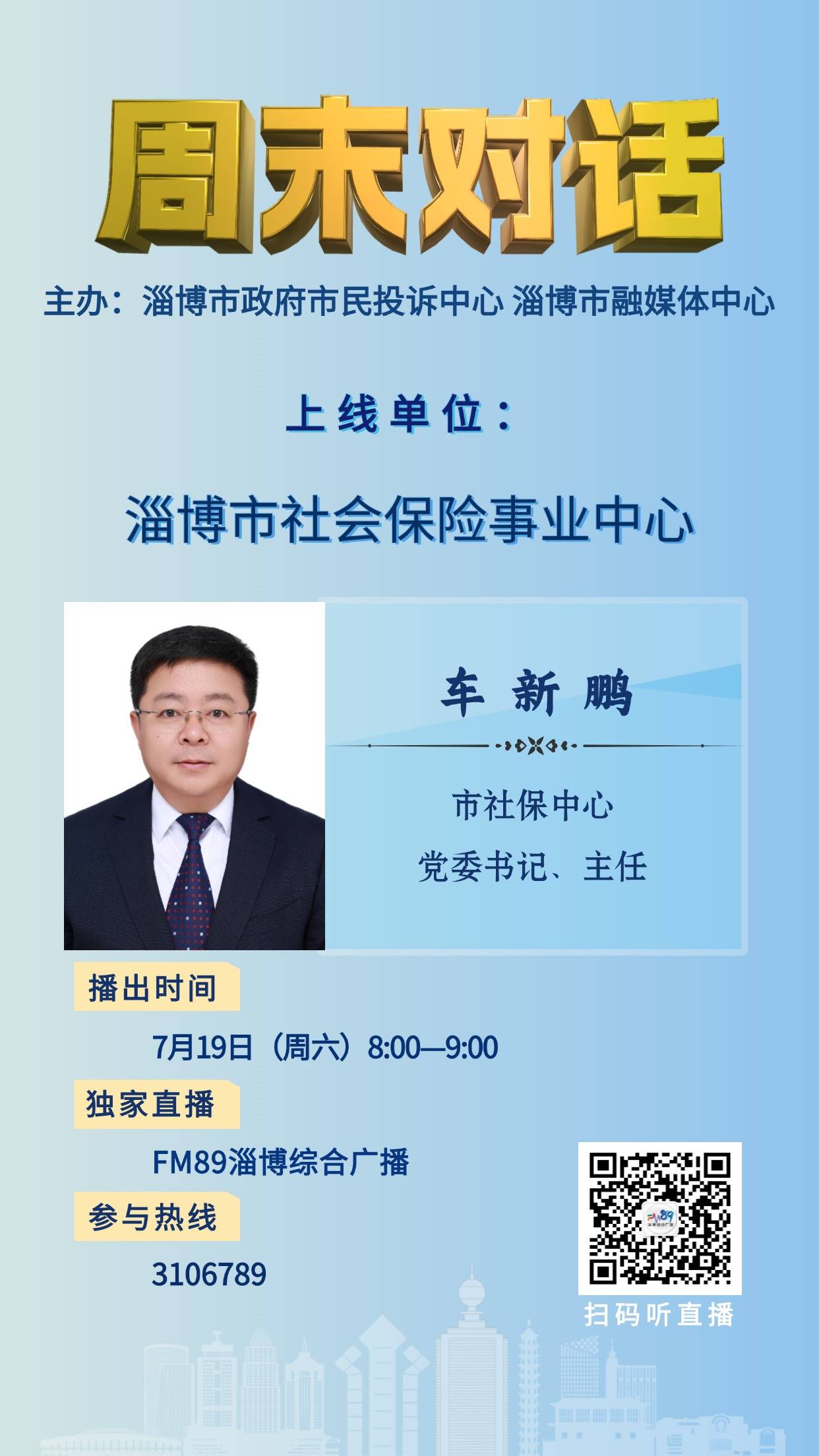 周末对话

主办：淄博市政府市民投诉中心 淄博市融媒体中心

上线单位：

淄博市社会保险事业中心

车 新 鹏

市社保中心

党委书记、主任

播出时间

7月19日（周六）8:00—9:00

独家直播

FM89淄博综合广播

参与热线

3106789

FM89

扫码听直播